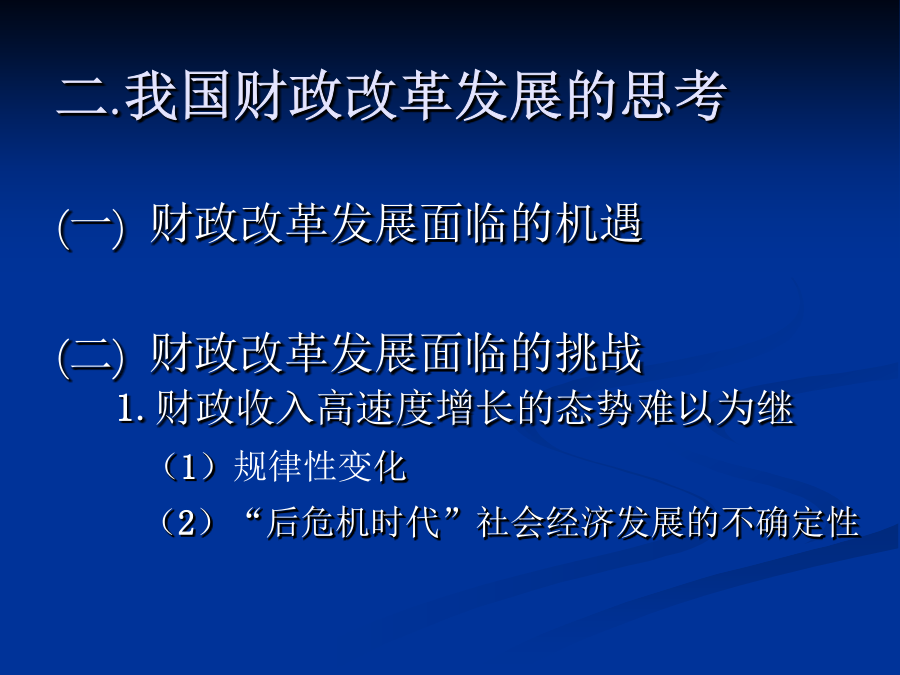 二.我国财政改革发展的思考

(一) 财政改革发展面临的机遇

(二) 财政改革发展面临的挑战
1. 财政收入高速度增长的态势难以为继
（1）规律性变化
（2）“后危机时代”社会经济发展的不确定性